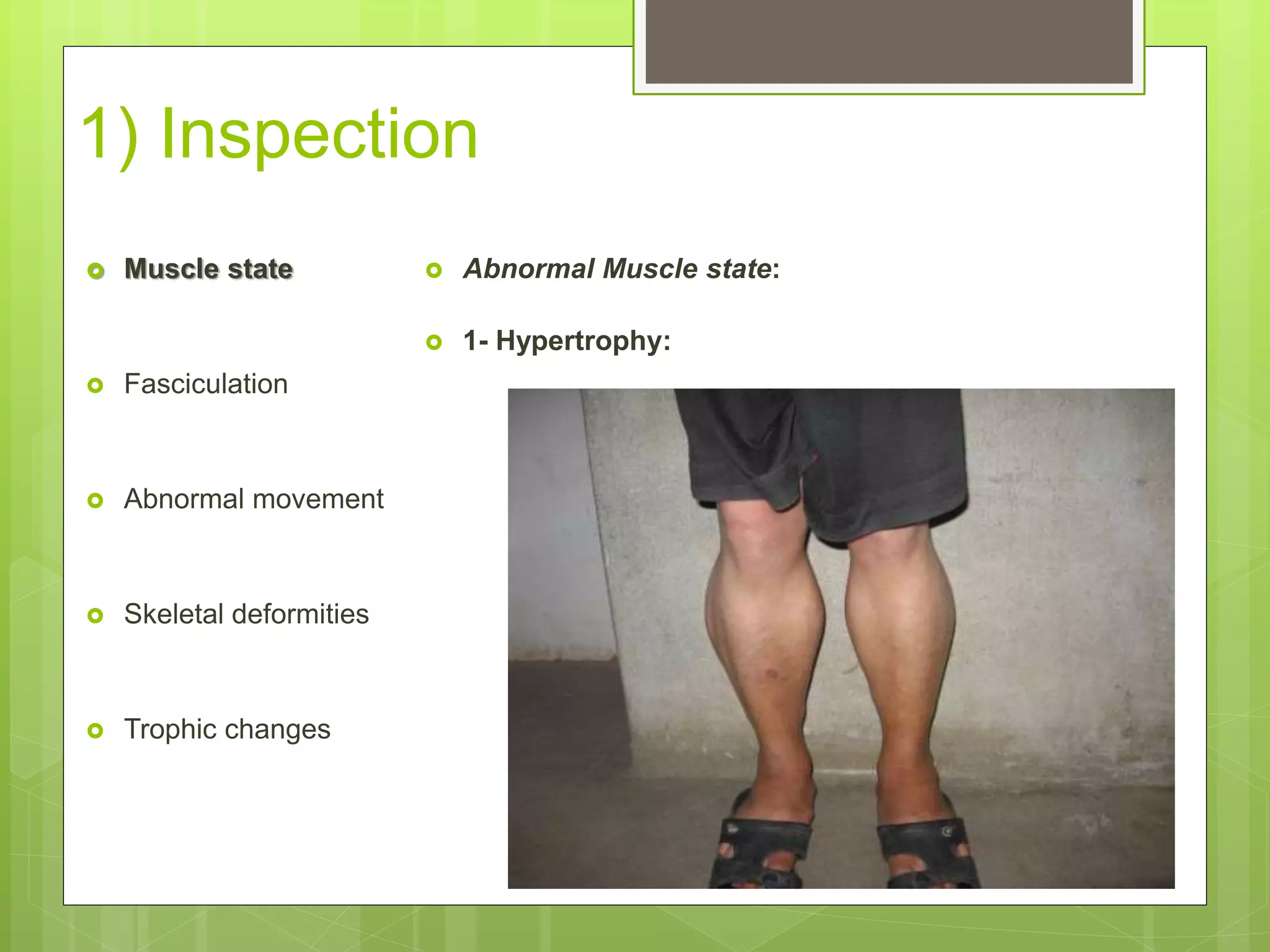 1) Inspection

Muscle state

Fasciculation

Abnormal movement

Skeletal deformities

Trophic changes

Abnormal Muscle state:

1- Hypertrophy: